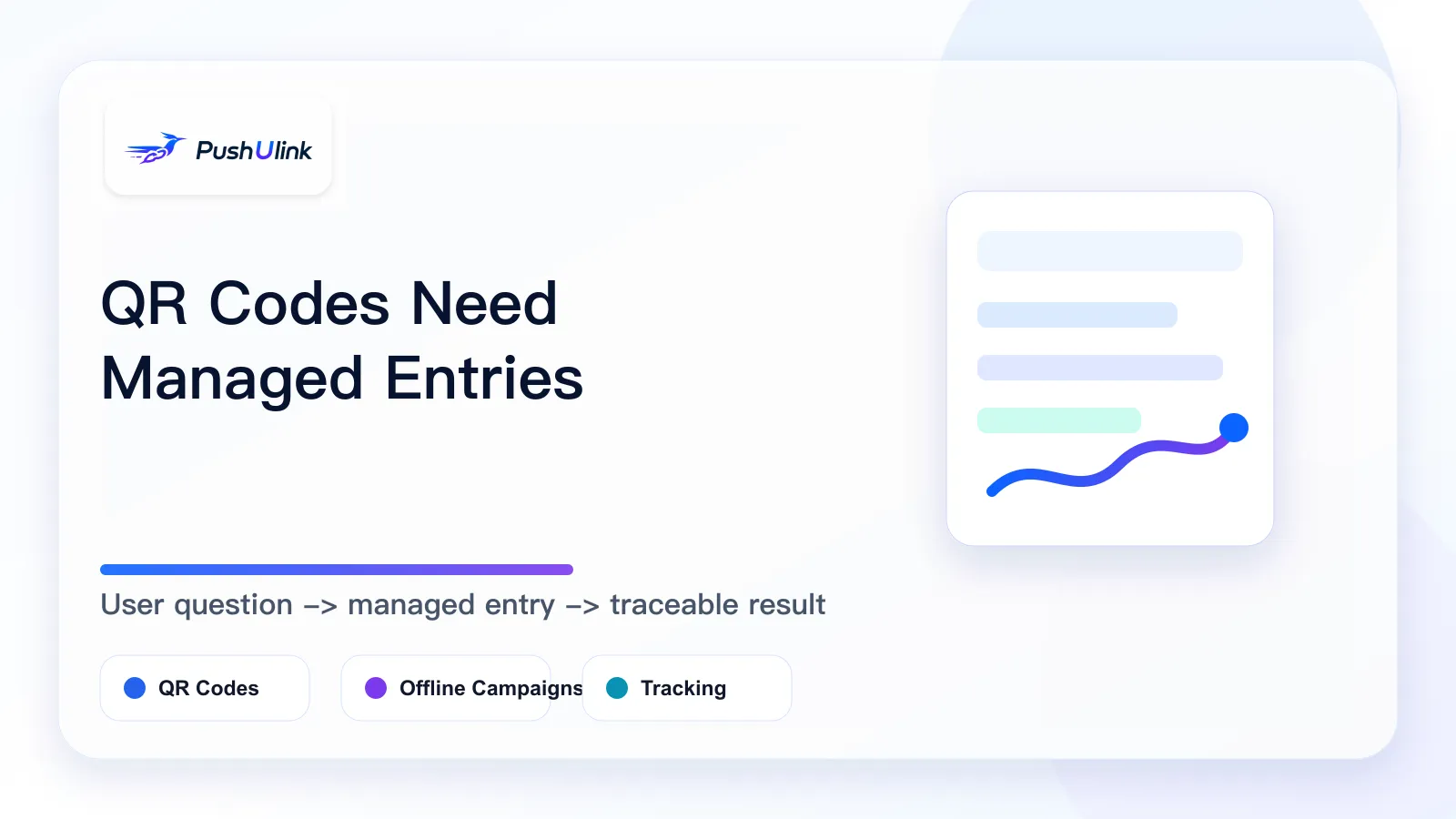 PushUlink

QR Codes Need Managed Entries

User question -> managed entry -> traceable result

QR Codes

Offline Campaigns

Tracking